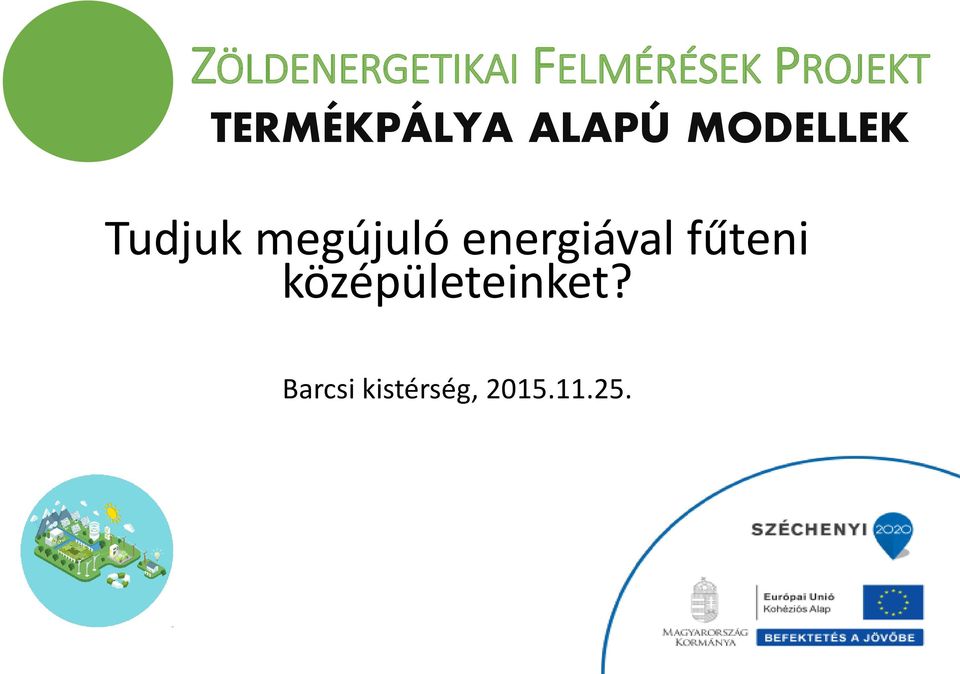 ZÖLDENERGETIKAI FELMÉRÉSEK PROJEKT
TERMÉKPÁLYA ALAPÚ MODELLEK

Tudjuk megújuló energiával fűteni középületeinket?

Barcsi kistérség, 2015.11.25.

SZÉCHENYI 2020

MAGYARORSZÁG KORMÁNYA

Európai Unió
Kohéziós Alap

BEFEKTETÉS A JÖVŐBE